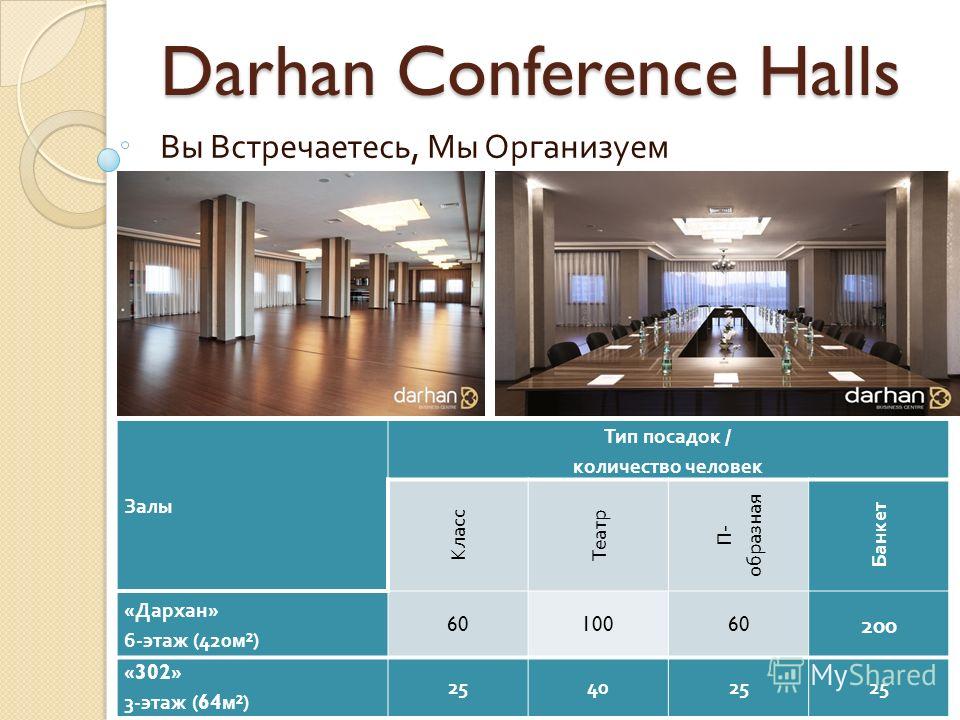 Darhan Conference Halls

Вы Встречаетесь, Мы Организуем

darhan BUSINESS CENTRE

darhan BUSINESS CENTRE

| Залы | Тип посадок / количество человек | | | |
|---|---|---|---|---|
| | Класс | Театр | П-образная | Банкет |
| «Дархан» 6-этаж (420м²) | 60 | 100 | 60 | 200 |
| «302» 3-этаж (64м²) | 25 | 40 | 25 | 25 |

MyShared